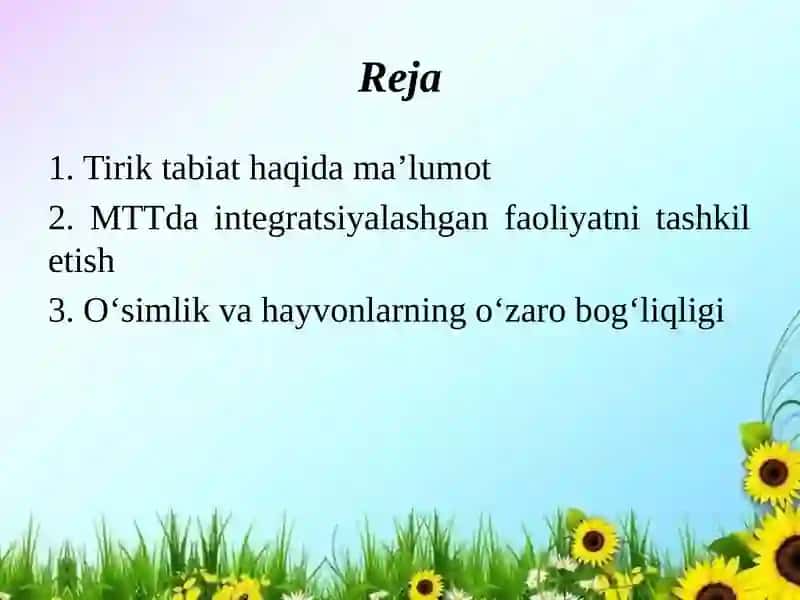 Reja

1. Tirik tabiat haqida ma’lumot

2. MTTda integratsiyalashgan faoliyatni tashkil etish

3. O‘simlik va hayvonlarning o‘zaro bog‘liqligi